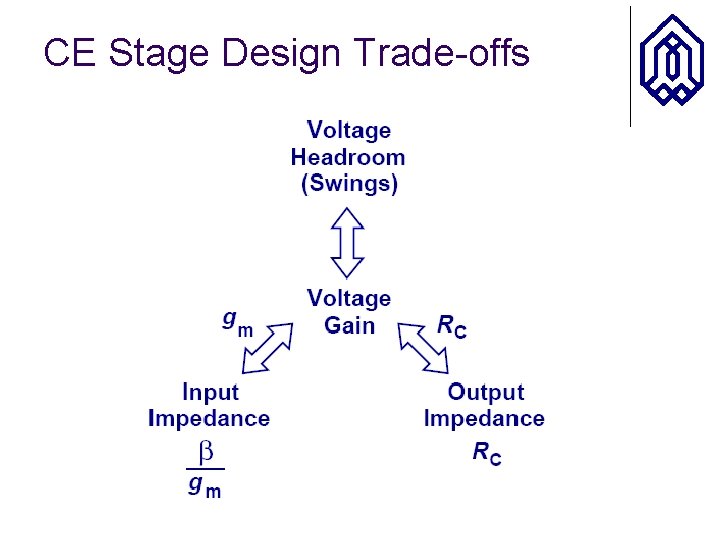 CE Stage Design Trade-offs

Voltage Headroom (Swings)

Voltage Gain

$g_m$

$R_C$

Input Impedance

$\frac{\beta}{g_m}$

Output Impedance

$R_C$